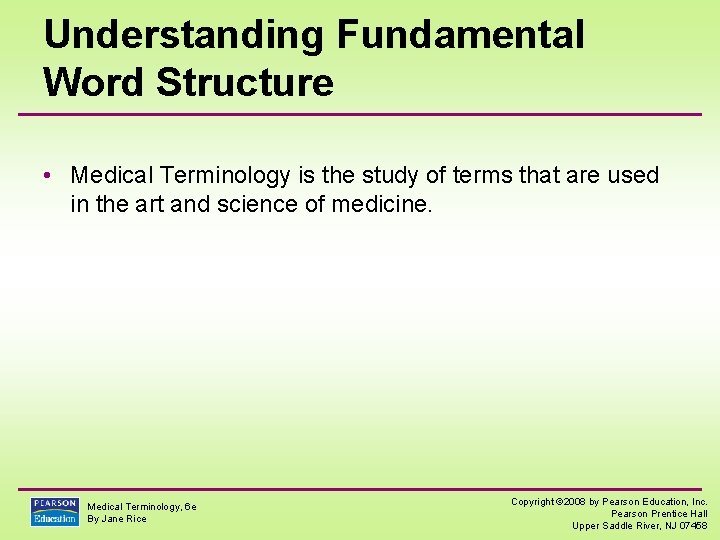 Understanding Fundamental Word Structure

• Medical Terminology is the study of terms that are used in the art and science of medicine.

PEARSON
Education

Medical Terminology, 6e
By Jane Rice

Copyright ©2008 by Pearson Education, Inc.
Pearson Prentice Hall
Upper Saddle River, NJ 07458